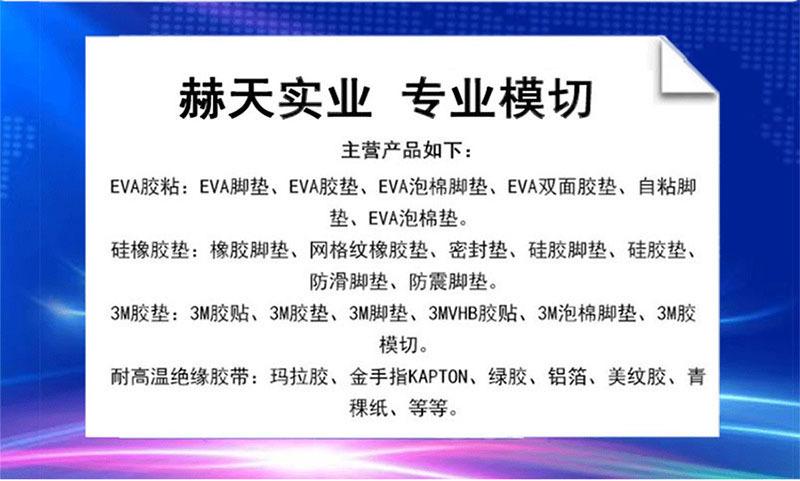 赫天实业 专业模切

主营产品如下：

EVA胶粘：EVA脚垫、EVA胶垫、EVA泡棉脚垫、EVA双面胶垫、自粘脚垫、EVA泡棉垫。

硅橡胶垫：橡胶脚垫、网格纹橡胶垫、密封垫、硅胶脚垫、硅胶垫、防滑脚垫、防震脚垫。

3M胶垫：3M胶贴、3M胶垫、3M脚垫、3MVHB胶贴、3M泡棉脚垫、3M胶模切。

耐高温绝缘胶带：玛拉胶、金手指KAPTON、绿胶、铝箔、美纹胶、青稞纸、等等。